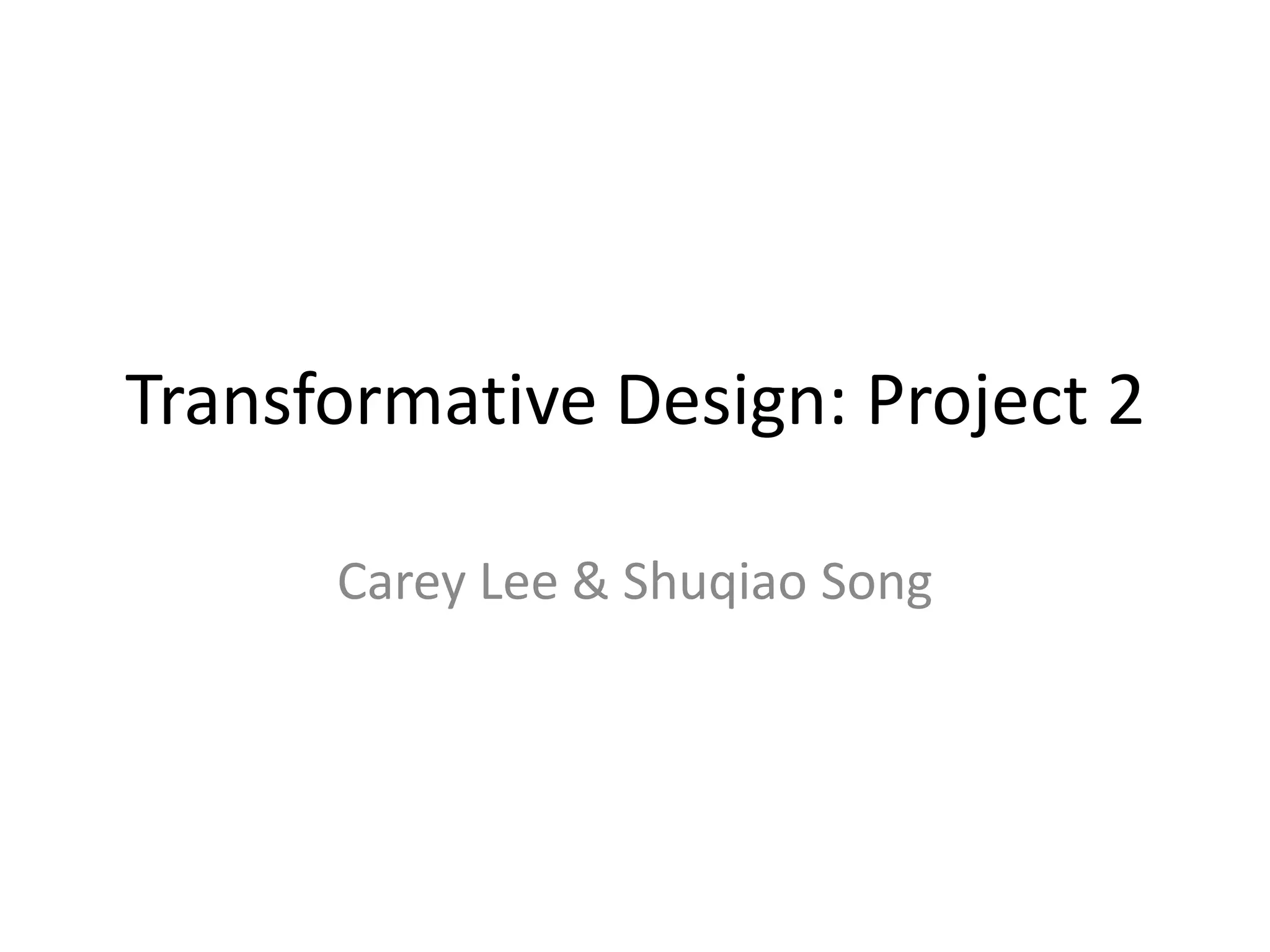 Transformative Design: Project 2

Carey Lee & Shuqiao Song